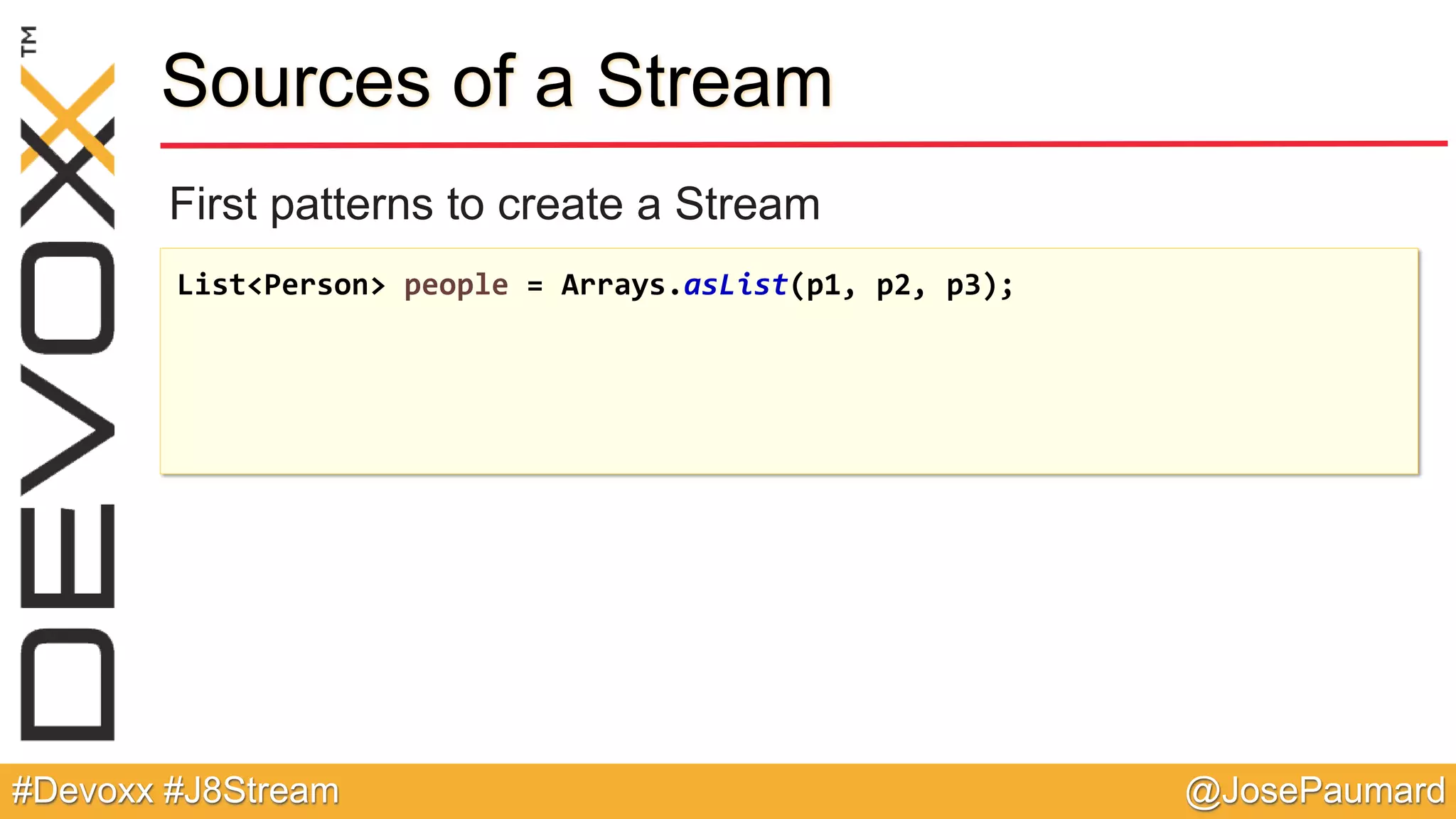 DEVOXX™

Sources of a Stream

First patterns to create a Stream

List<Person> people = Arrays.asList(p1, p2, p3);

#Devoxx #J8Stream

@JosePaumard